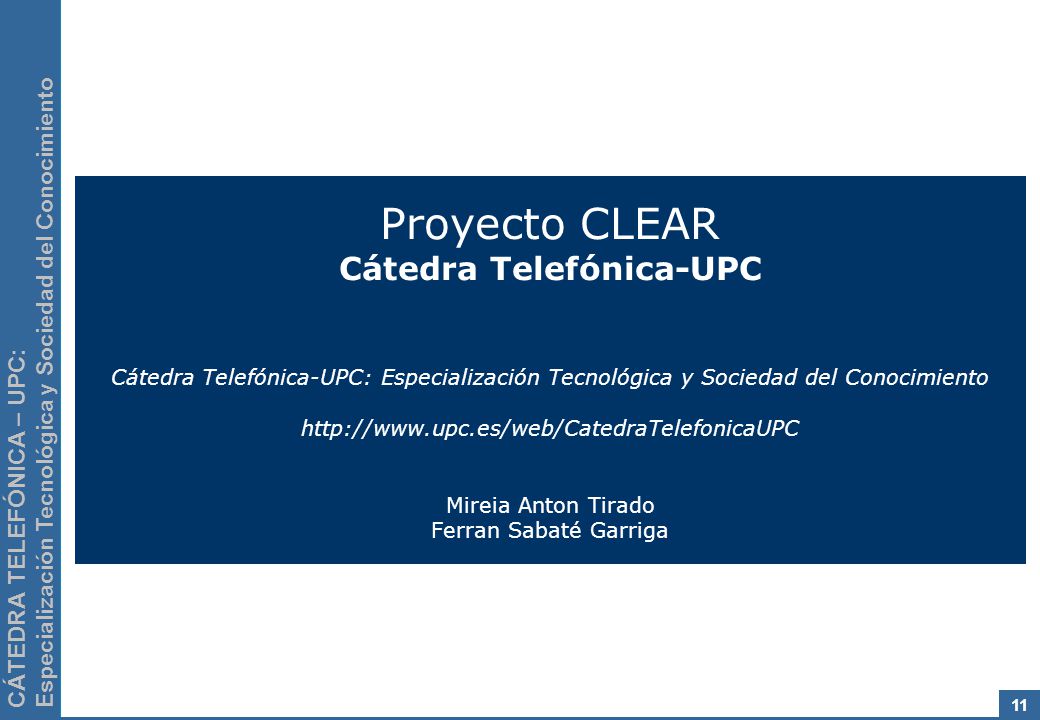 CÁTEDRA TELEFÓNICA – UPC:
Especialización Tecnológica y Sociedad del Conocimiento

Proyecto CLEAR
Cátedra Telefónica-UPC

Cátedra Telefónica-UPC: Especialización Tecnológica y Sociedad del Conocimiento

http://www.upc.es/web/CatedraTelefonicaUPC

Mireia Anton Tirado
Ferran Sabaté Garriga

11